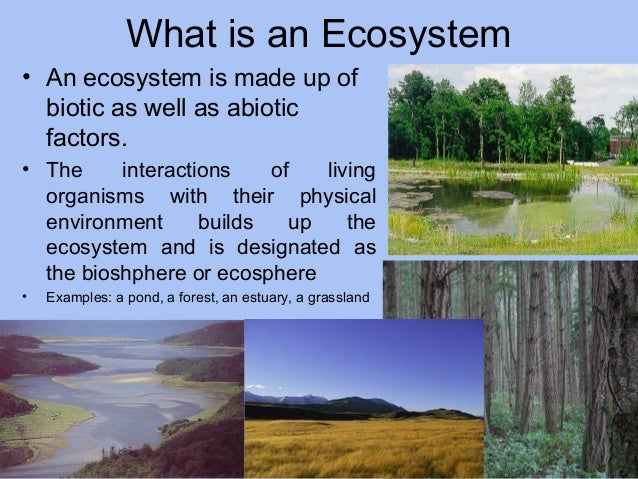 What is an Ecosystem

• An ecosystem is made up of biotic as well as abiotic factors.

• The interactions of living organisms with their physical environment builds up the ecosystem and is designated as the bioshphere or ecosphere

• Examples: a pond, a forest, an estuary, a grassland